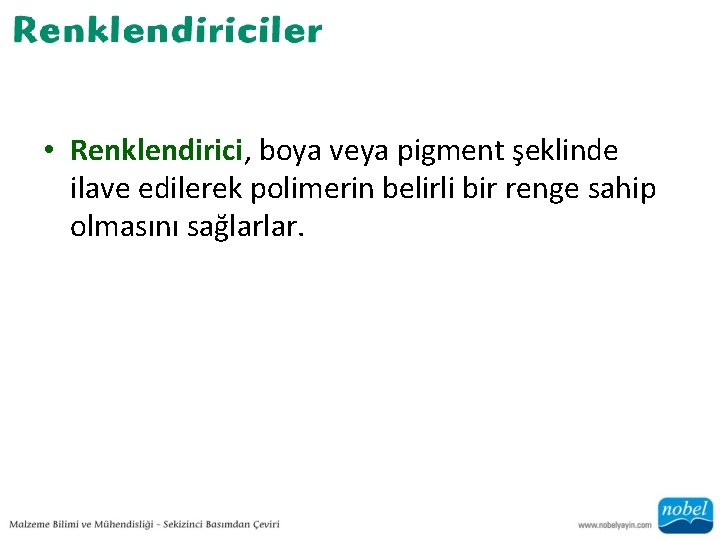 Renklendiriciler

• Renklendirici, boya veya pigment şeklinde ilave edilerek polimerin belirli bir renge sahip olmasını sağlarlar.

Malzeme Bilimi ve Mühendisliği - Sekizinci Basımdan Çeviri

www.nobelyayin.com

nobel